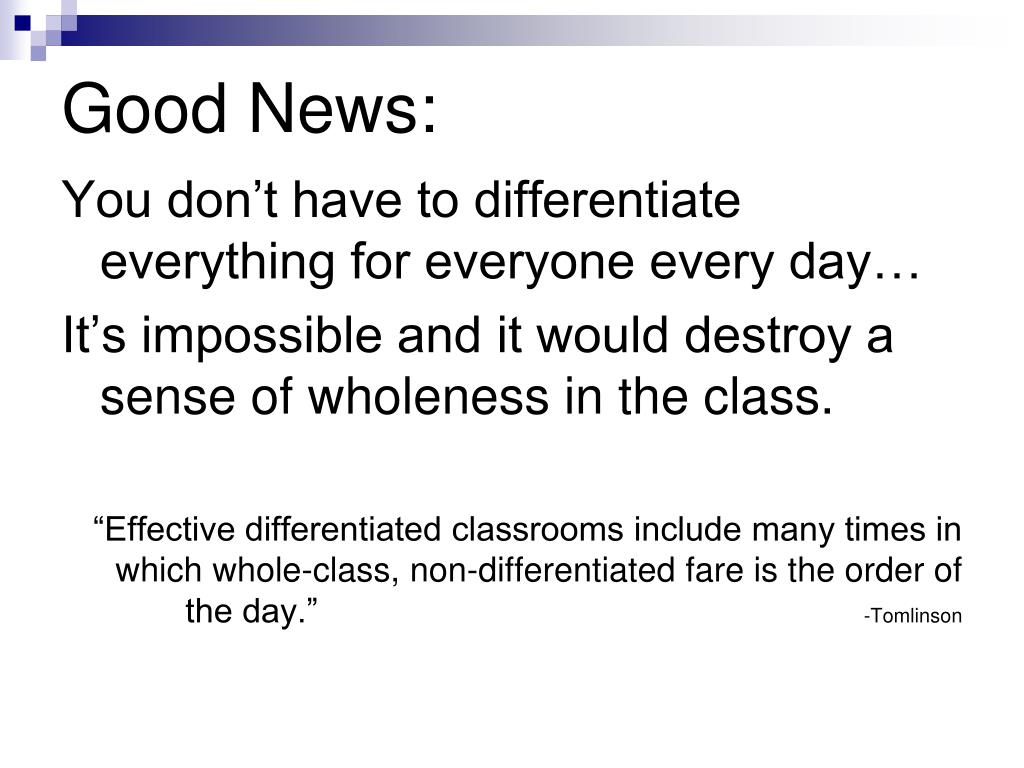 Good News:

You don't have to differentiate everything for everyone every day…

It's impossible and it would destroy a sense of wholeness in the class.

"Effective differentiated classrooms include many times in which whole-class, non-differentiated fare is the order of the day."

-Tomlinson